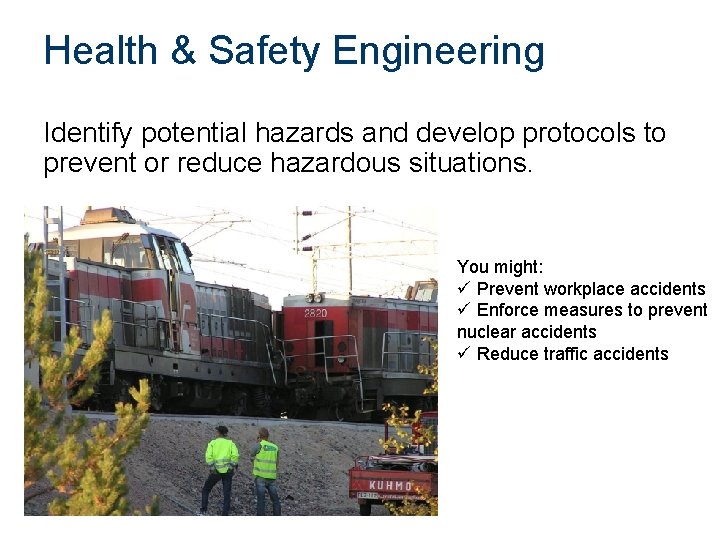 Health & Safety Engineering

Identify potential hazards and develop protocols to prevent or reduce hazardous situations.

2820

KUHMO

You might:
✓ Prevent workplace accidents
✓ Enforce measures to prevent nuclear accidents
✓ Reduce traffic accidents